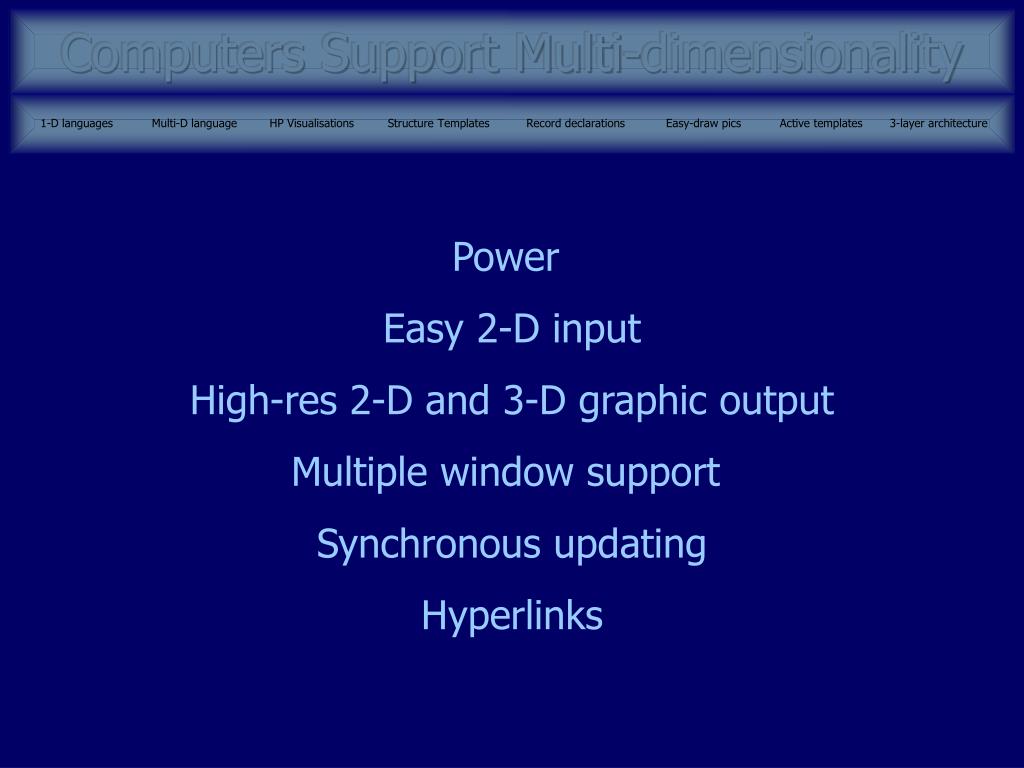 Computers Support Multi-dimensionality

1-D languages Multi-D language HP Visualisations Structure Templates Record declarations Easy-draw pics Active templates 3-layer architecture

Power

Easy 2-D input

High-res 2-D and 3-D graphic output

Multiple window support

Synchronous updating

Hyperlinks